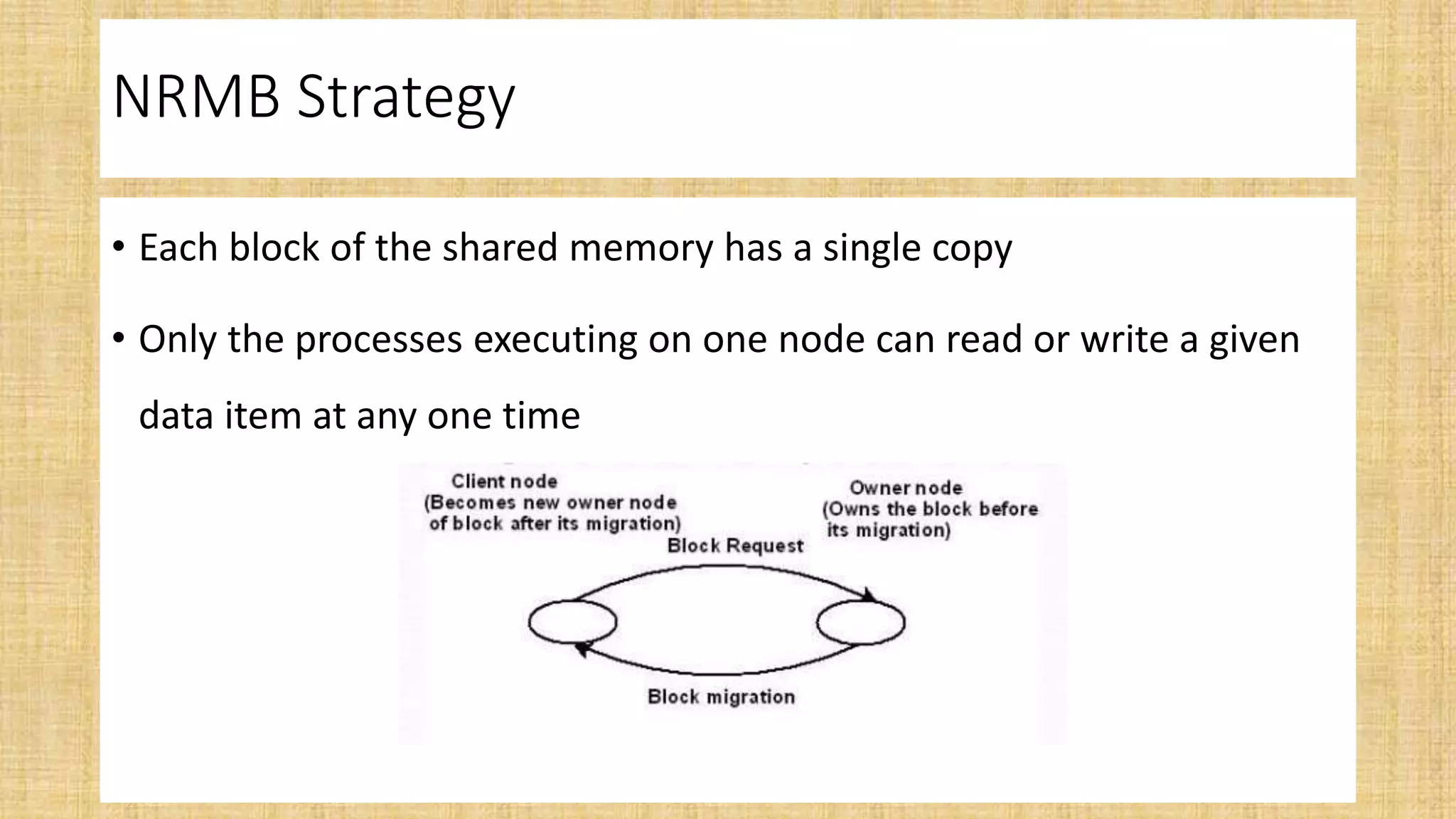 NRMB Strategy

• Each block of the shared memory has a single copy

• Only the processes executing on one node can read or write a given data item at any one time

Client node
(Becomes new owner node of block after its migration)

Owner node
(Owns the block before its migration)

Block Request

Block migration